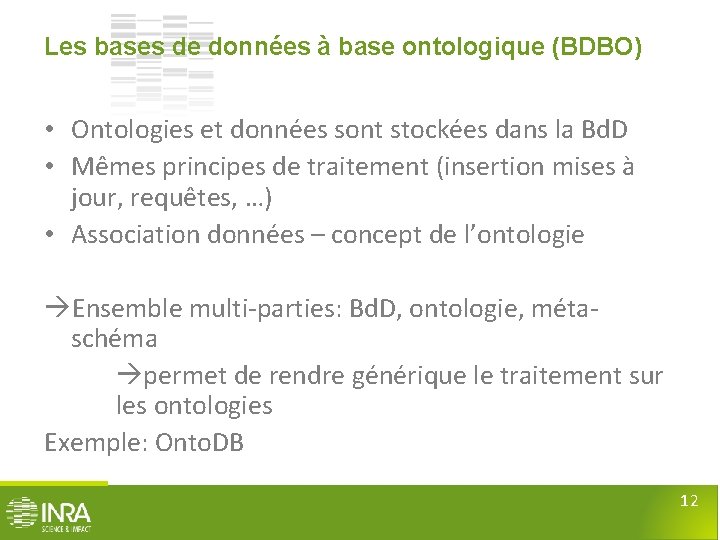 Les bases de données à base ontologique (BDBO)

• Ontologies et données sont stockées dans la BdD
• Mêmes principes de traitement (insertion mises à jour, requêtes, …)
• Association données – concept de l'ontologie

→Ensemble multi-parties: BdD, ontologie, méta-schéma

→permet de rendre générique le traitement sur les ontologies

Exemple: OntoDB

INRA
SCIENCE & IMPACT

12